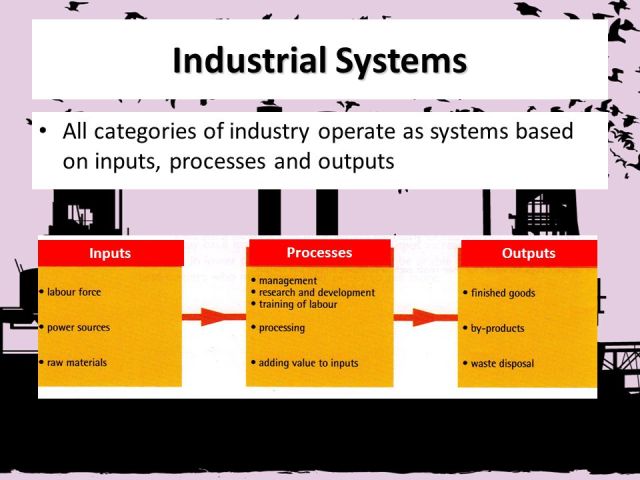 Industrial Systems

• All categories of industry operate as systems based on inputs, processes and outputs

Inputs
• labour force
• power sources
• raw materials

Processes
• management
• research and development
• training of labour
• processing
• adding value to inputs

Outputs
• finished goods
• by-products
• waste disposal